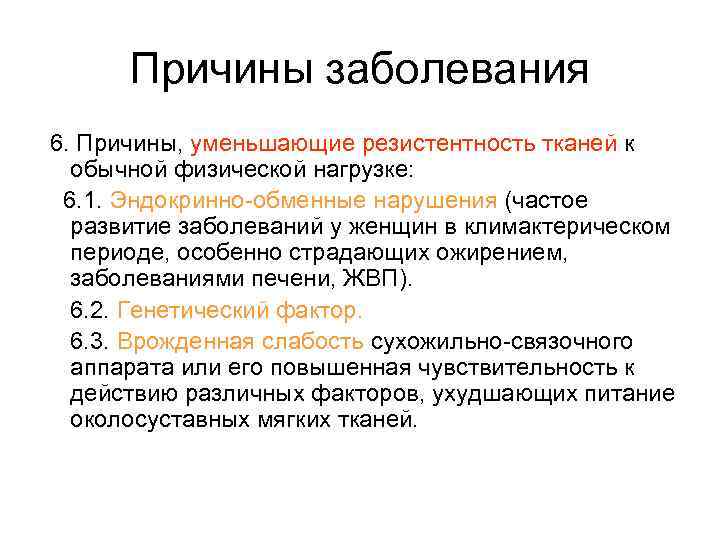 Причины заболевания

6. Причины, уменьшающие резистентность тканей к обычной физической нагрузке:

6.1. Эндокринно-обменные нарушения (частое развитие заболеваний у женщин в климактерическом периоде, особенно страдающих ожирением, заболеваниями печени, ЖВП).

6.2. Генетический фактор.

6.3. Врожденная слабость сухожильно-связочного аппарата или его повышенная чувствительность к действию различных факторов, ухудшающих питание околосуставных мягких тканей.